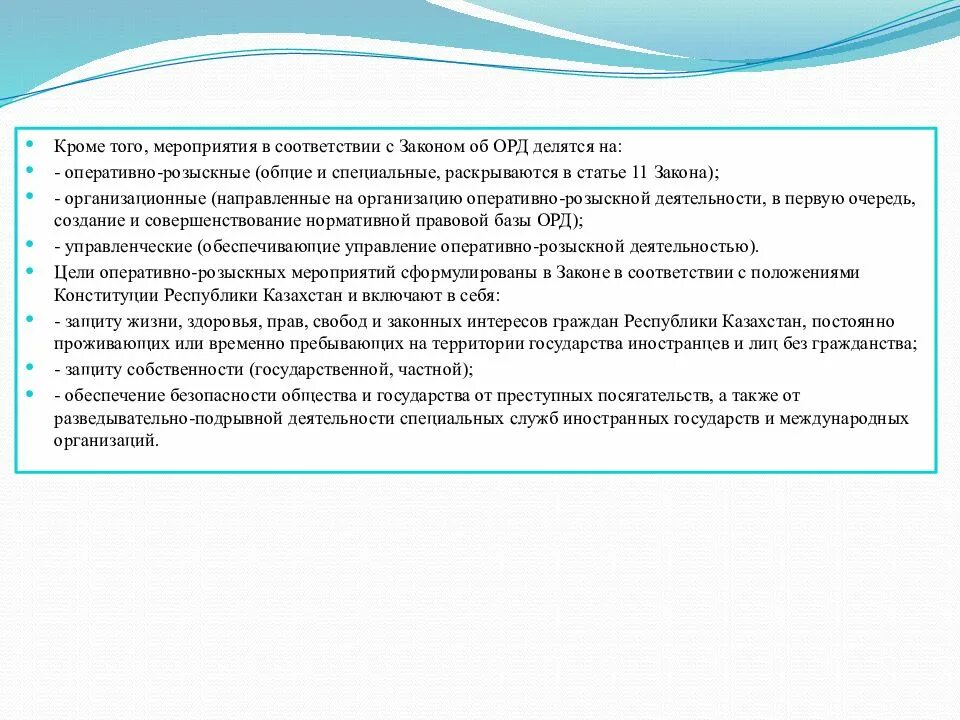 Кроме того, мероприятия в соответствии с Законом об ОРД делятся на:

- оперативно-розыскные (общие и специальные, раскрываются в статье 11 Закона);

- организационные (направленные на организацию оперативно-розыскной деятельности, в первую очередь, создание и совершенствование нормативной правовой базы ОРД);

- управленческие (обеспечивающие управление оперативно-розыскной деятельностью).

Цели оперативно-розыскных мероприятий сформулированы в Законе в соответствии с положениями Конституции Республики Казахстан и включают в себя:

- защиту жизни, здоровья, прав, свобод и законных интересов граждан Республики Казахстан, постоянно проживающих или временно пребывающих на территории государства иностранцев и лиц без гражданства;

- защиту собственности (государственной, частной);

- обеспечение безопасности общества и государства от преступных посягательств, а также от разведывательно-подрывной деятельности специальных служб иностранных государств и международных организаций.